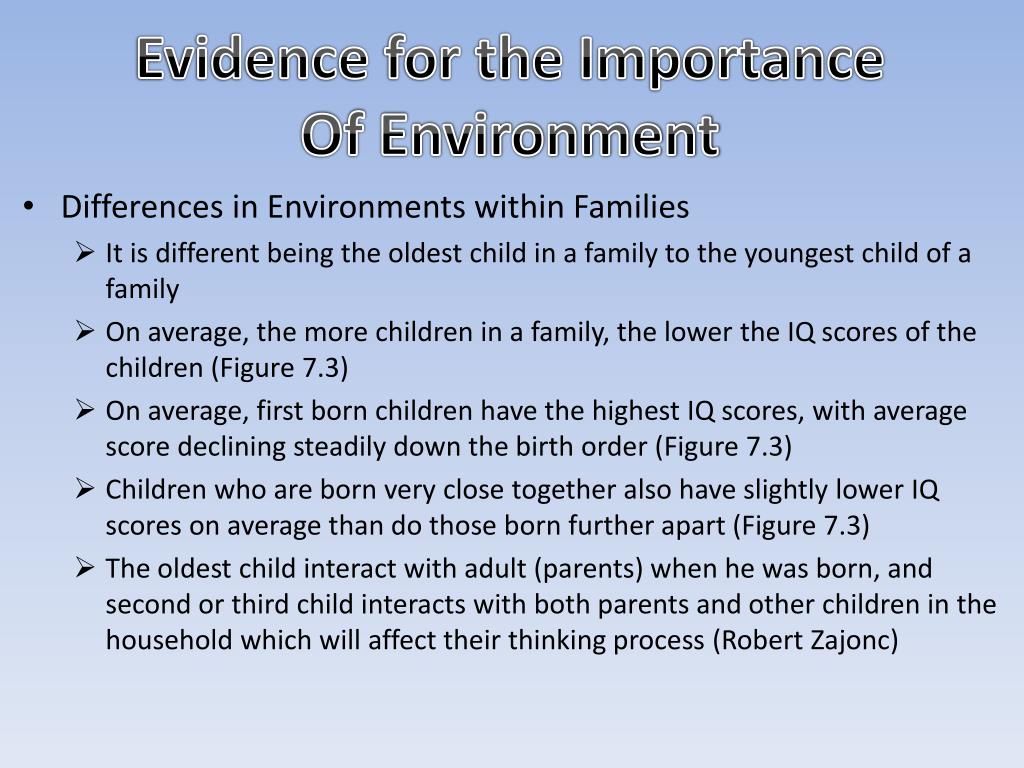 Evidence for the Importance
Of Environment

• Differences in Environments within Families
➢ It is different being the oldest child in a family to the youngest child of a family
➢ On average, the more children in a family, the lower the IQ scores of the children (Figure 7.3)
➢ On average, first born children have the highest IQ scores, with average score declining steadily down the birth order (Figure 7.3)
➢ Children who are born very close together also have slightly lower IQ scores on average than do those born further apart (Figure 7.3)
➢ The oldest child interact with adult (parents) when he was born, and second or third child interacts with both parents and other children in the household which will affect their thinking process (Robert Zajonc)